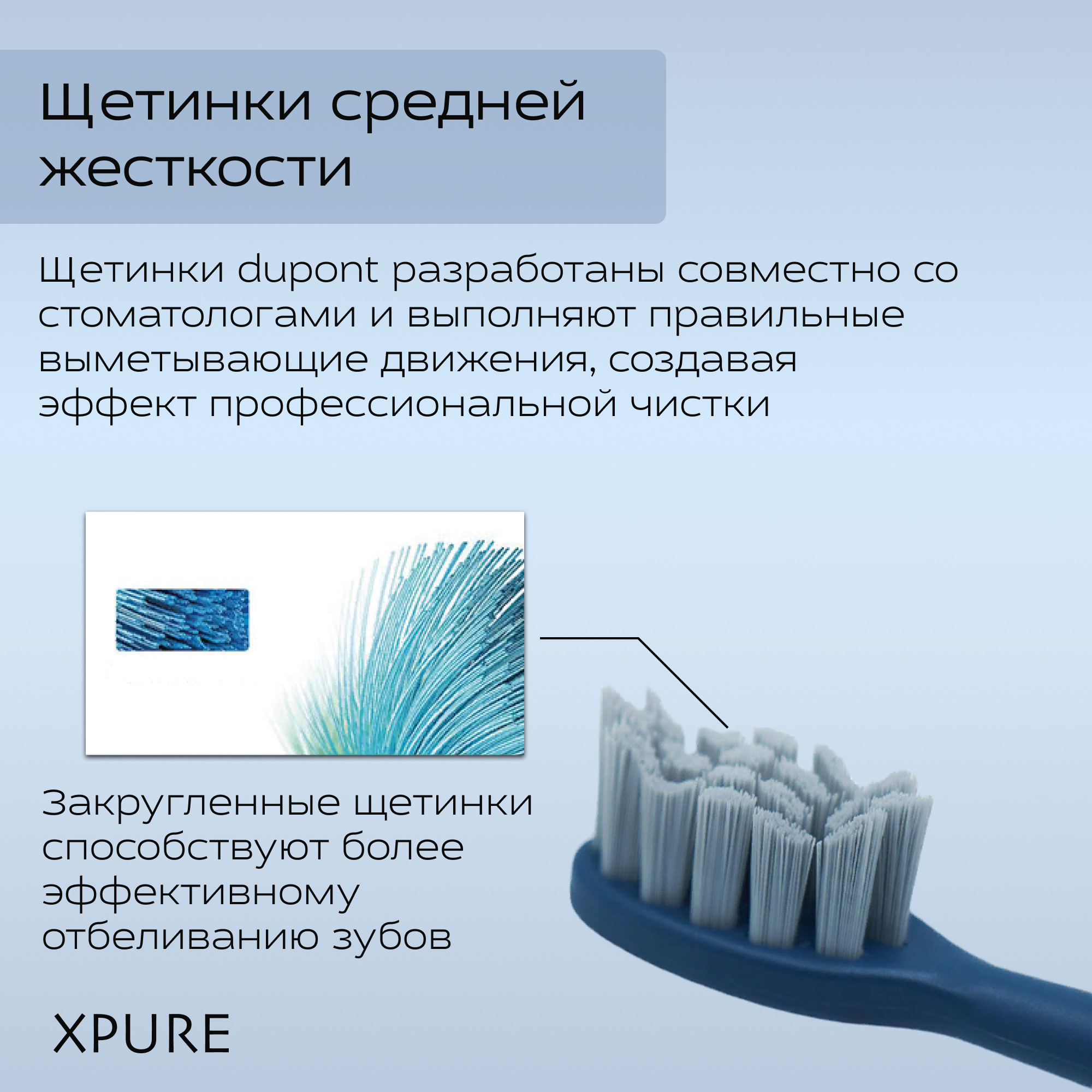 Щетинки средней жесткости

Щетинки dupont разработаны совместно со стоматологами и выполняют правильные выметывающие движения, создавая эффект профессиональной чистки

Закругленные щетинки способствуют более эффективному отбеливанию зубов

XPURE